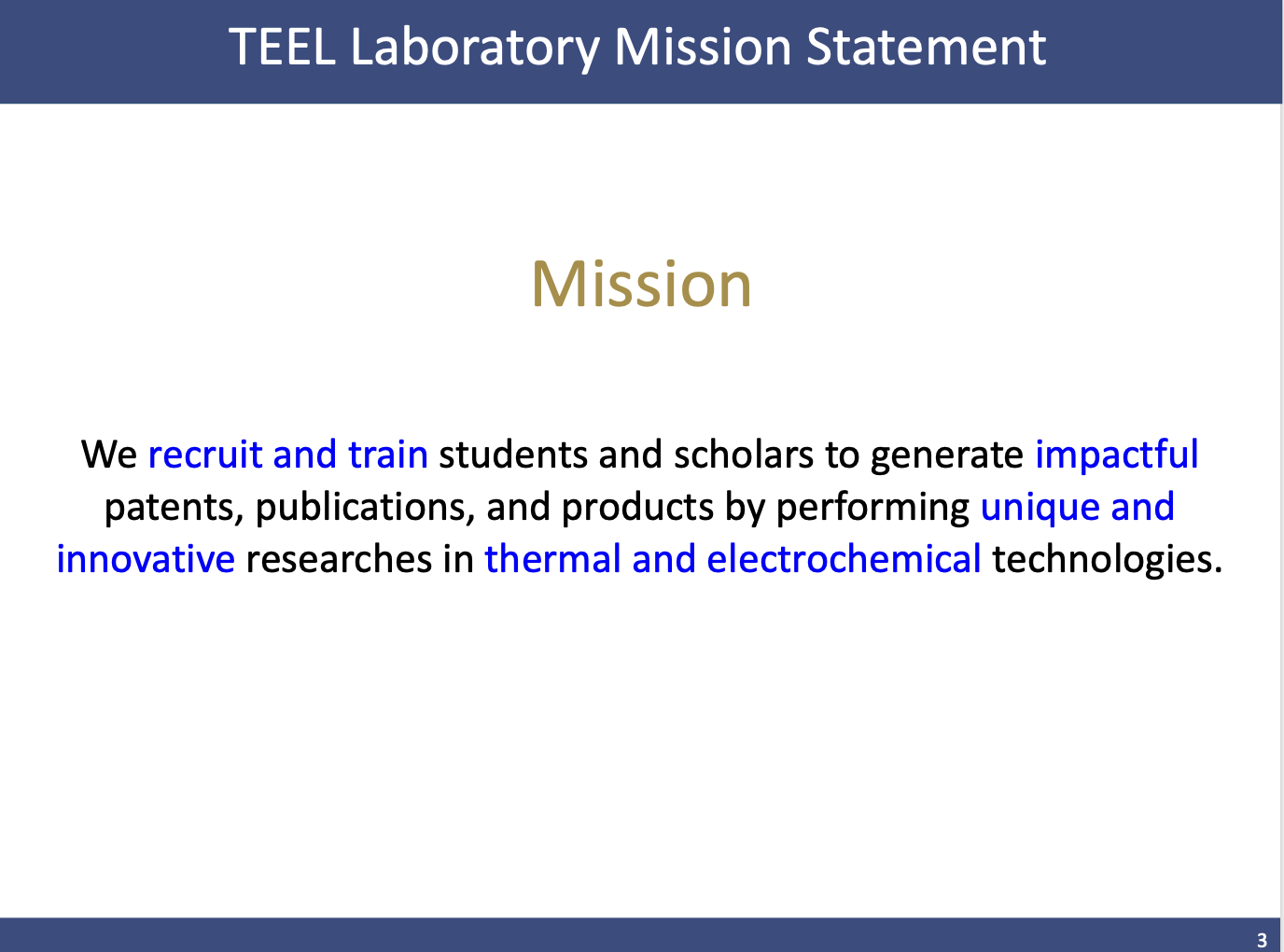 TEEL Laboratory Mission Statement

Mission

We recruit and train students and scholars to generate impactful patents, publications, and products by performing unique and innovative researches in thermal and electrochemical technologies.

3